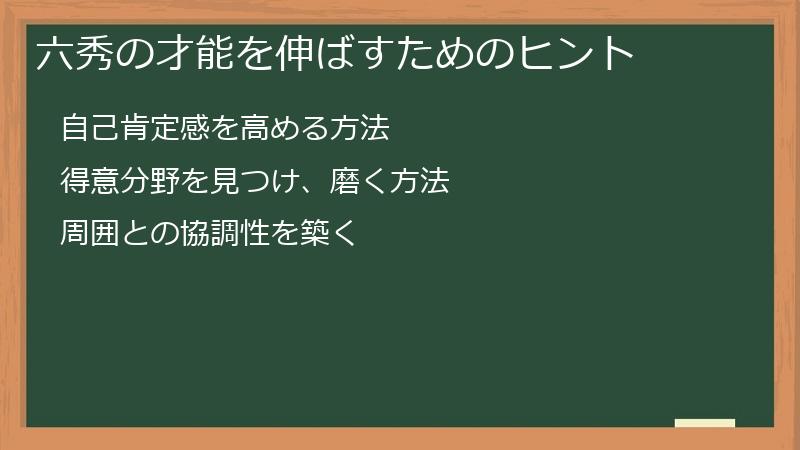 六秀の才能を伸ばすためのヒント

自己肯定感を高める方法

得意分野を見つけ、磨く方法

周囲との協調性を築く